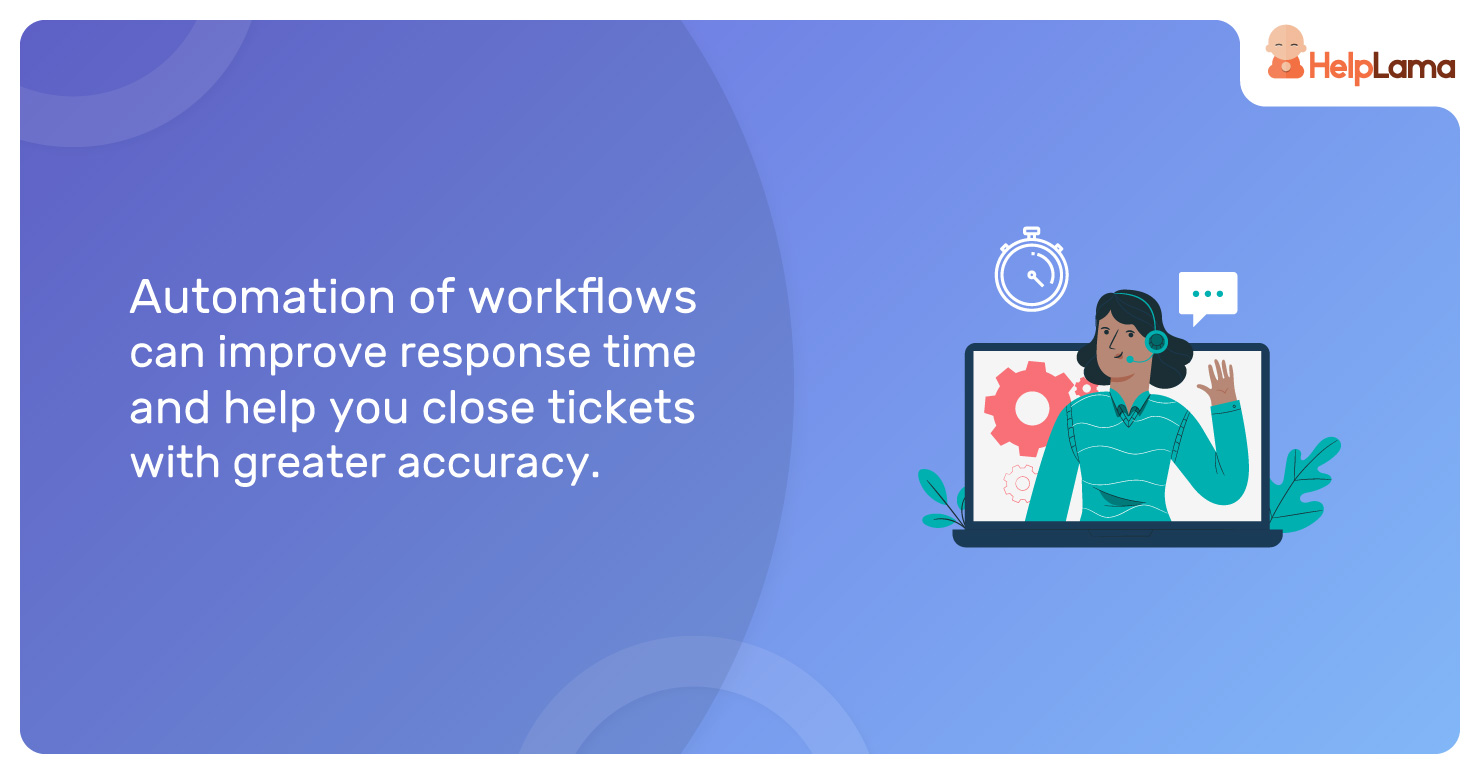 HelpLama

Automation of workflows can improve response time and help you close tickets with greater accuracy.